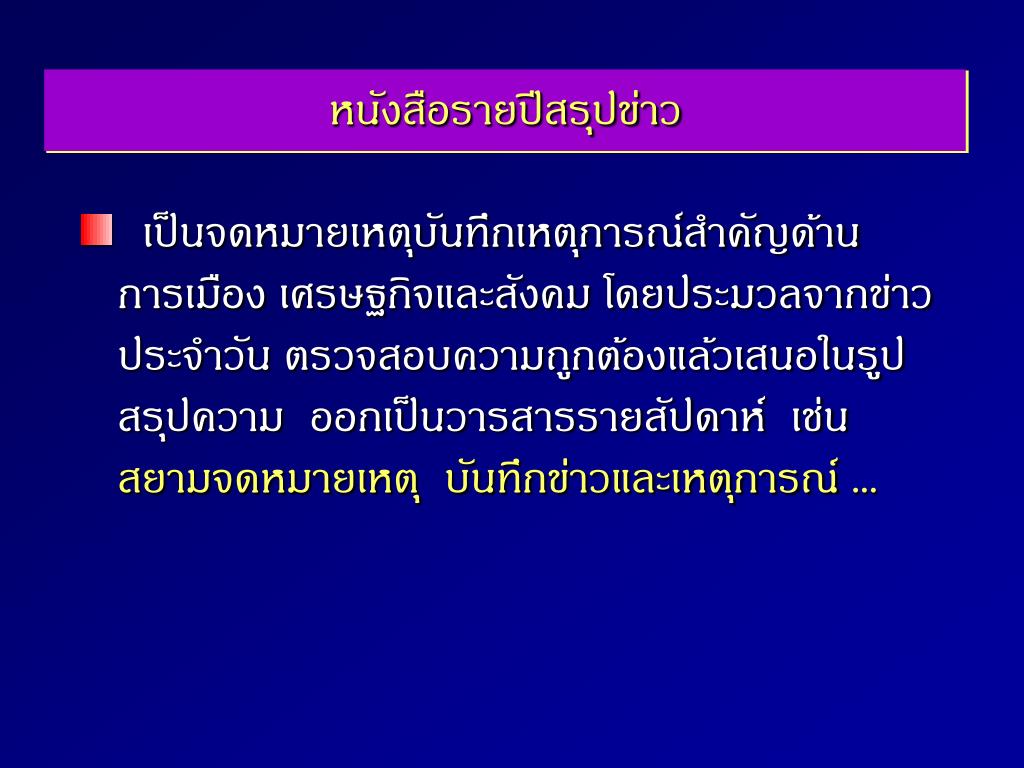 หนังสือรายปีสรุปข่าว

เป็นจดหมายเหตุบันทึกเหตุการณ์สำคัญด้านการเมือง เศรษฐกิจและสังคม โดยประมวลจากข่าวประจำวัน ตรวจสอบความถูกต้องแล้วเสนอในรูปสรุปความ ออกเป็นวารสารรายสัปดาห์ เช่น สยามจดหมายเหตุ บันทึกข่าวและเหตุการณ์ ...